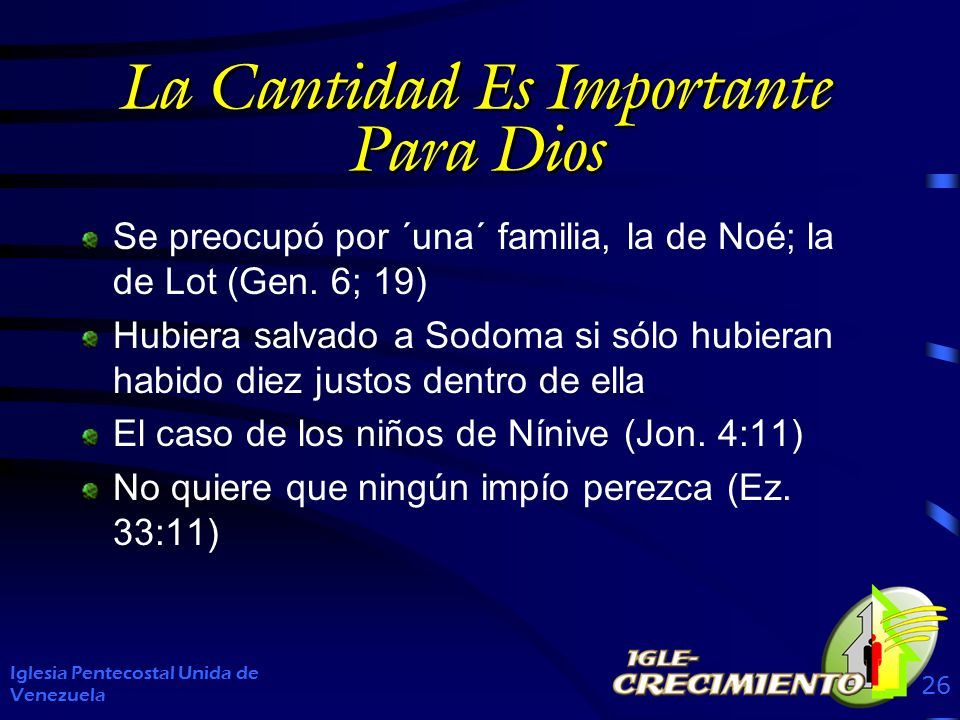 La Cantidad Es Importante Para Dios

Se preocupó por ´una´ familia, la de Noé; la de Lot (Gen. 6; 19)

Hubiera salvado a Sodoma si sólo hubieran habido diez justos dentro de ella

El caso de los niños de Nínive (Jon. 4:11)

No quiere que ningún impío perezca (Ez. 33:11)

Iglesia Pentecostal Unida de Venezuela

IGLE-CRECIMIENTO

26